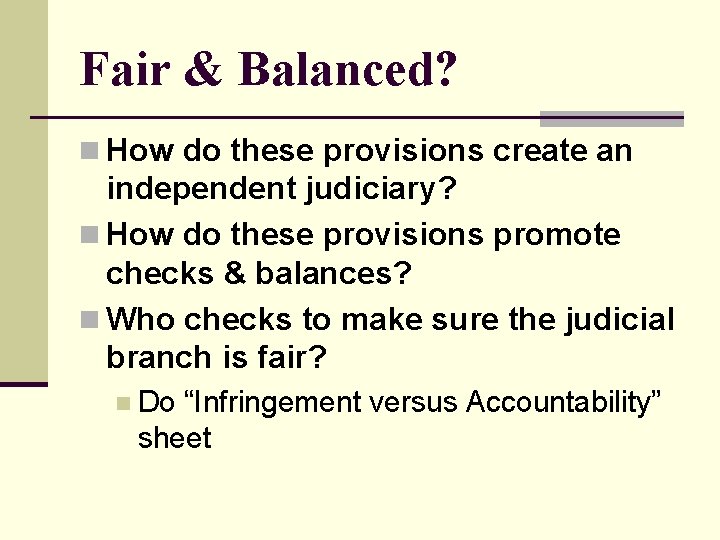 Fair & Balanced?

How do these provisions create an independent judiciary?

How do these provisions promote checks & balances?

Who checks to make sure the judicial branch is fair?

Do “Infringement versus Accountability” sheet